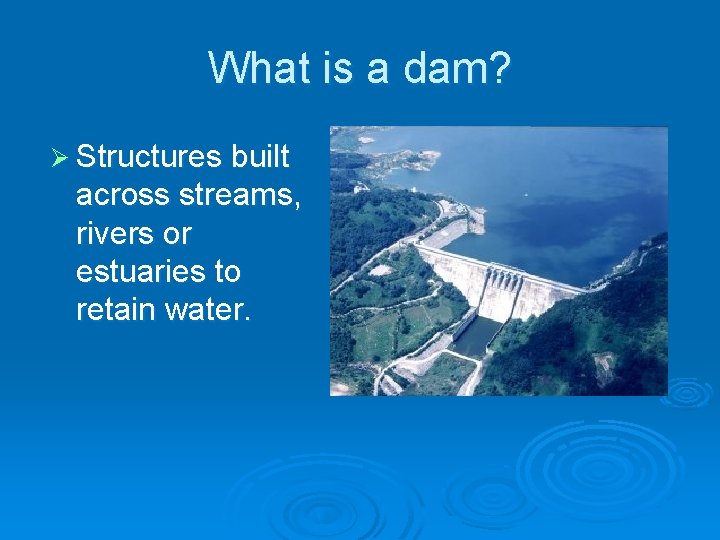 What is a dam?

➢ Structures built across streams, rivers or estuaries to retain water.